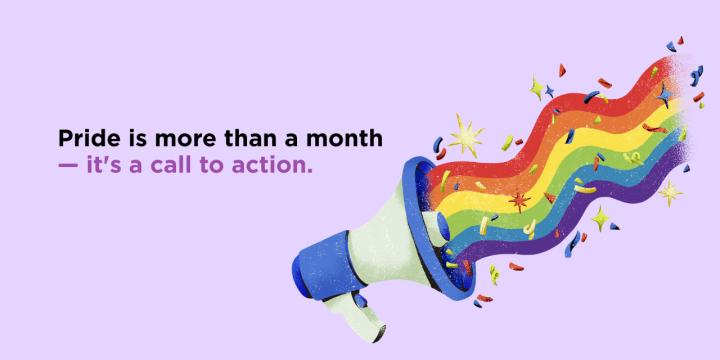 Pride is more than a month — it's a call to action.